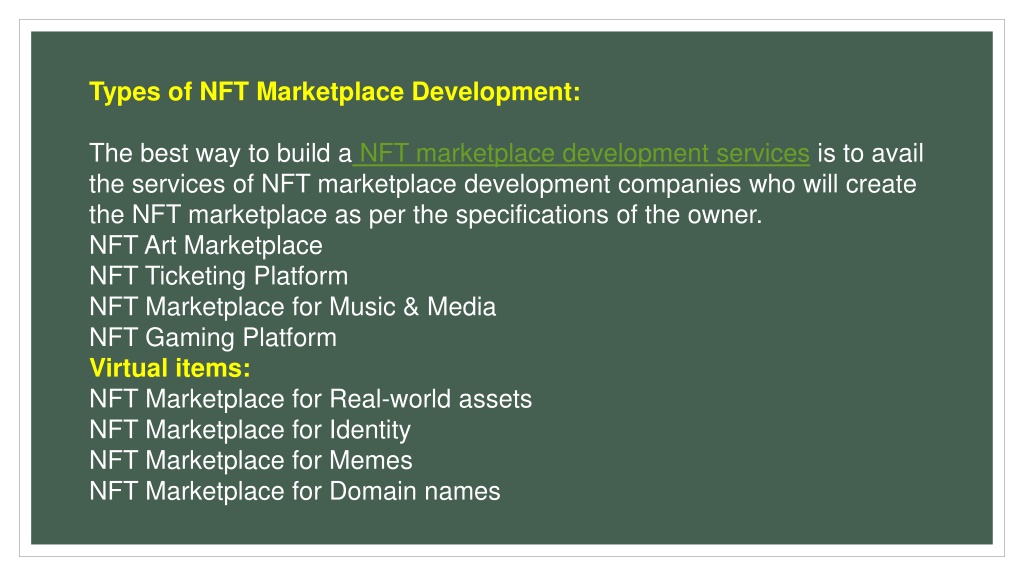 Types of NFT Marketplace Development:

The best way to build a NFT marketplace development services is to avail the services of NFT marketplace development companies who will create the NFT marketplace as per the specifications of the owner.
NFT Art Marketplace
NFT Ticketing Platform
NFT Marketplace for Music & Media
NFT Gaming Platform
Virtual items:
NFT Marketplace for Real-world assets
NFT Marketplace for Identity
NFT Marketplace for Memes
NFT Marketplace for Domain names